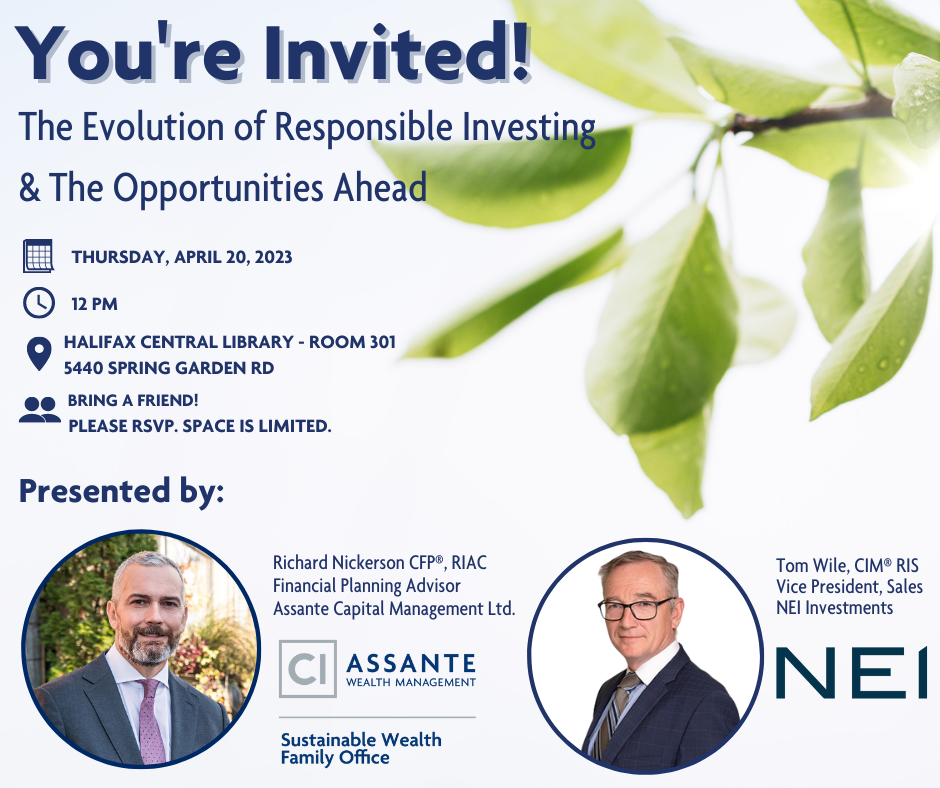 You're Invited!

The Evolution of Responsible Investing & The Opportunities Ahead

THURSDAY, APRIL 20, 2023

12 PM

HALIFAX CENTRAL LIBRARY - ROOM 301
5440 SPRING GARDEN RD

BRING A FRIEND!
PLEASE RSVP. SPACE IS LIMITED.

Presented by:

Richard Nickerson CFP®, RIAC
Financial Planning Advisor
Assante Capital Management Ltd.

CI ASSANTE WEALTH MANAGEMENT

Sustainable Wealth Family Office

Tom Wile, CIM® RIS
Vice President, Sales
NEI Investments

NEI